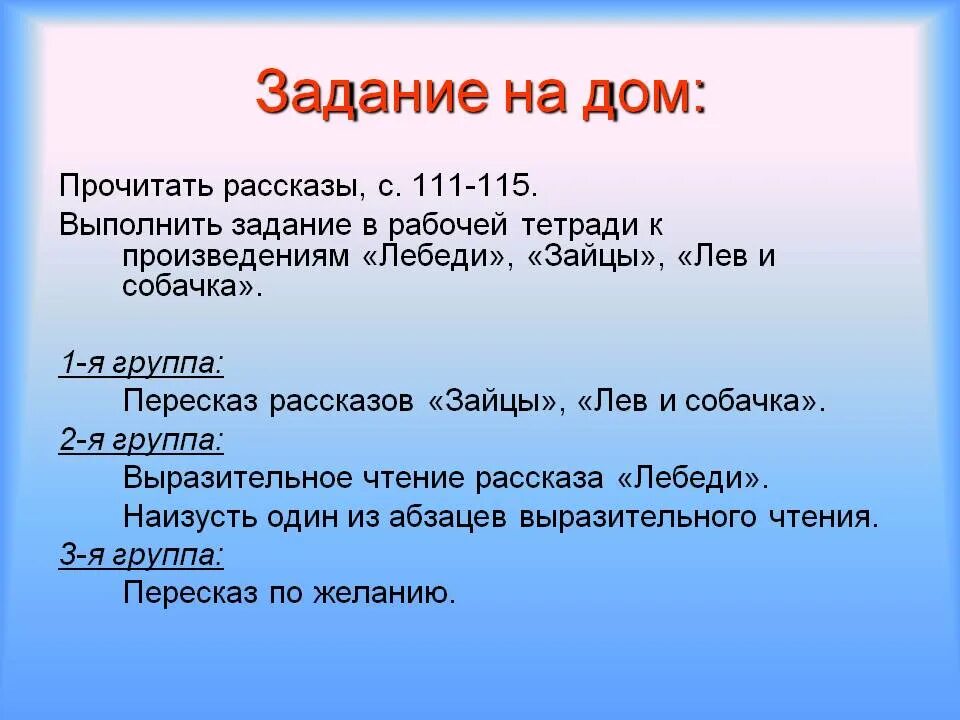 Задание на дом:

Прочитать рассказы, с. 111-115.

Выполнить задание в рабочей тетради к произведениям «Лебеди», «Зайцы», «Лев и собачка».

1-я группа:

Пересказ рассказов «Зайцы», «Лев и собачка».

2-я группа:

Выразительное чтение рассказа «Лебеди».

Наизусть один из абзацев выразительного чтения.

3-я группа:

Пересказ по желанию.